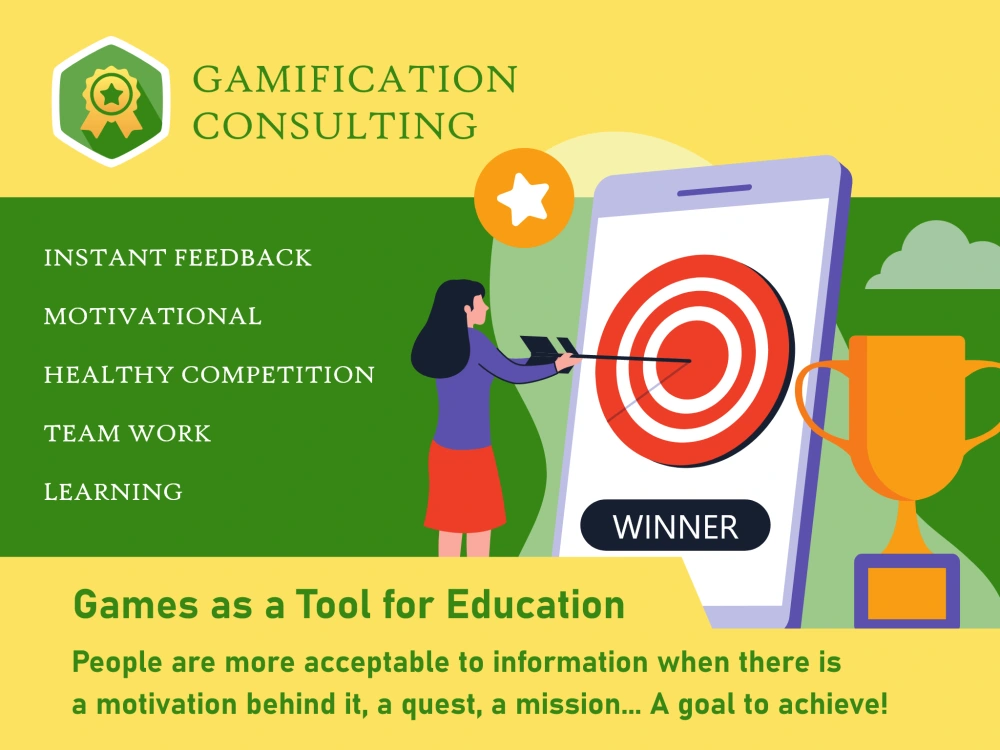 GAMIFICATION
CONSULTING

INSTANT FEEDBACK

MOTIVATIONAL

HEALTHY COMPETITION

TEAM WORK

LEARNING

WINNER

Games as a Tool for Education

People are more acceptable to information when there is a motivation behind it, a quest, a mission... A goal to achieve!